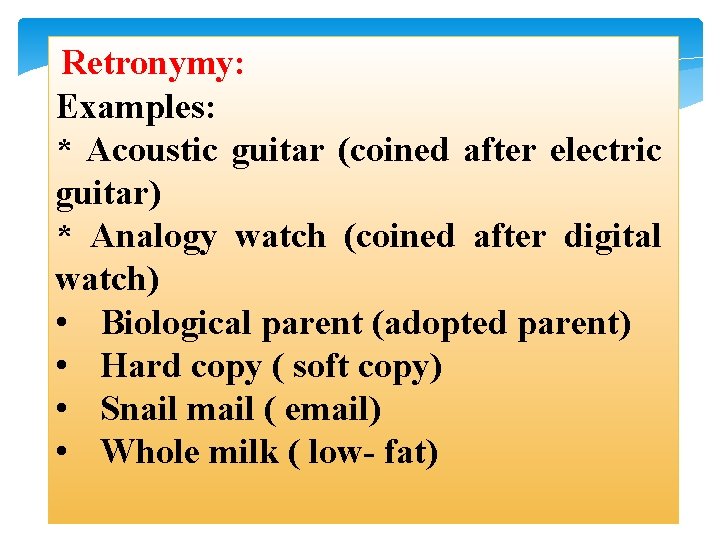 Retronymy:
Examples:
* Acoustic guitar (coined after electric guitar)
* Analogy watch (coined after digital watch)
• Biological parent (adopted parent)
• Hard copy ( soft copy)
• Snail mail ( email)
• Whole milk ( low- fat)